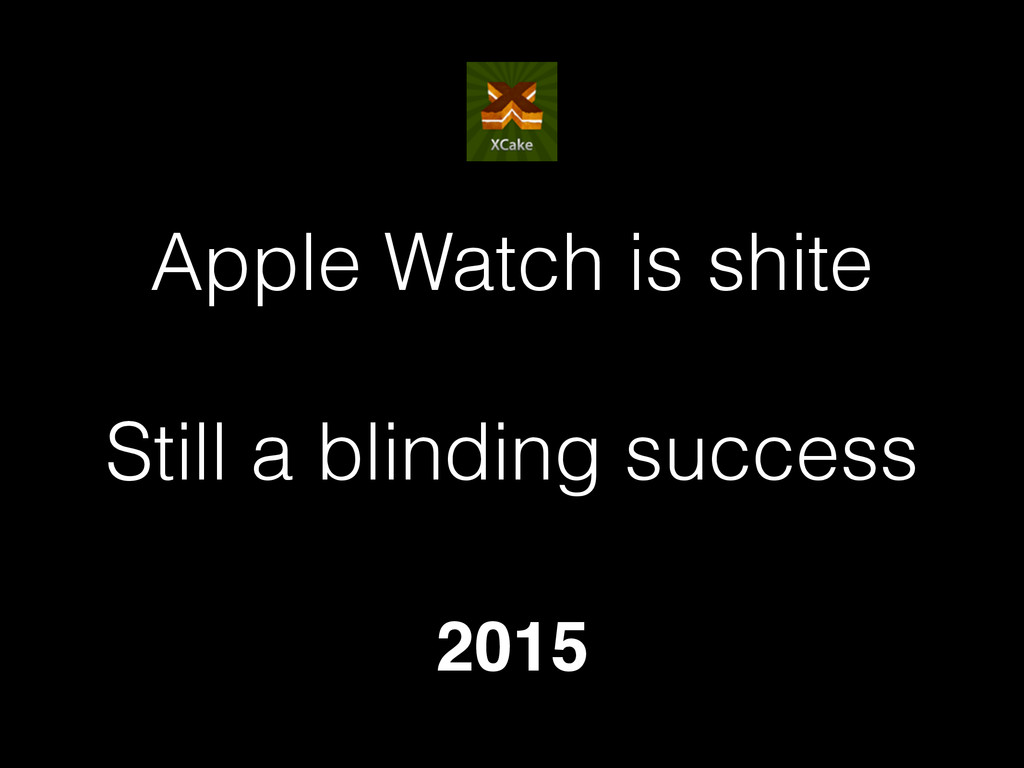 XCake

Apple Watch is shite

Still a blinding success

2015